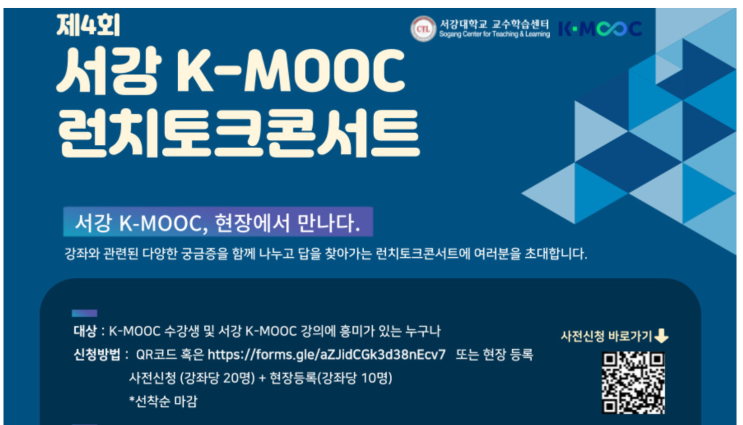 제4회

CTL 서강대학교 교수학습센터 Sogang Center for Teaching & Learning

K-MOOC

서강 K-MOOC 런치토크콘서트

서강 K-MOOC, 현장에서 만나다.

강좌와 관련된 다양한 궁금증을 함께 나누고 답을 찾아가는 런치토크콘서트에 여러분을 초대합니다.

대상 : K-MOOC 수강생 및 서강 K-MOOC 강의에 흥미가 있는 누구나

신청방법 : QR코드 혹은 https://forms.gle/aZJidCGk3d38nEcv7 또는 현장 등록

사전신청 (강좌당 20명) + 현장등록(강좌당 10명)

*선착순 마감

사전신청 바로가기